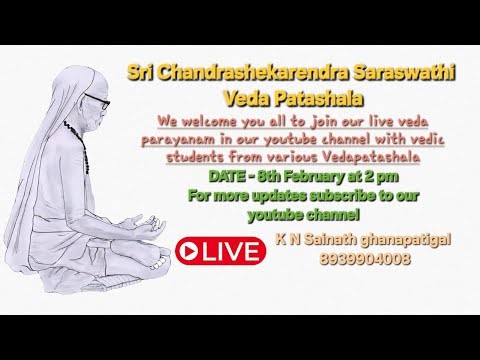 Sri Chandrashekarendra Saraswathi Veda Patashala

We welcome you all to join our live veda parayanam in our youtube channel with vedic students from various Vedapatashala

DATE - 8th February at 2 pm

For more updates subscribe to our youtube channel

LIVE

K N Sainath ghanapatigal
8939904008